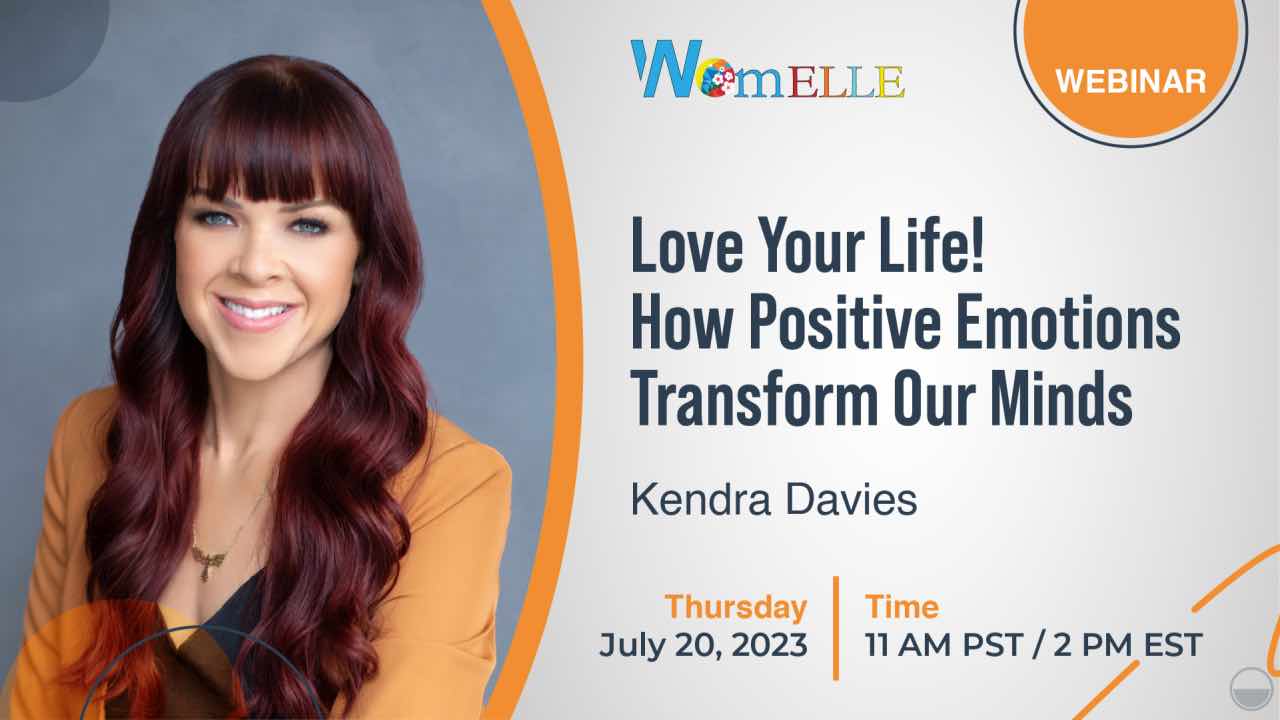 WomELLE

WEBINAR

Love Your Life!
How Positive Emotions Transform Our Minds

Kendra Davies

Thursday
July 20, 2023

Time
11 AM PST / 2 PM EST